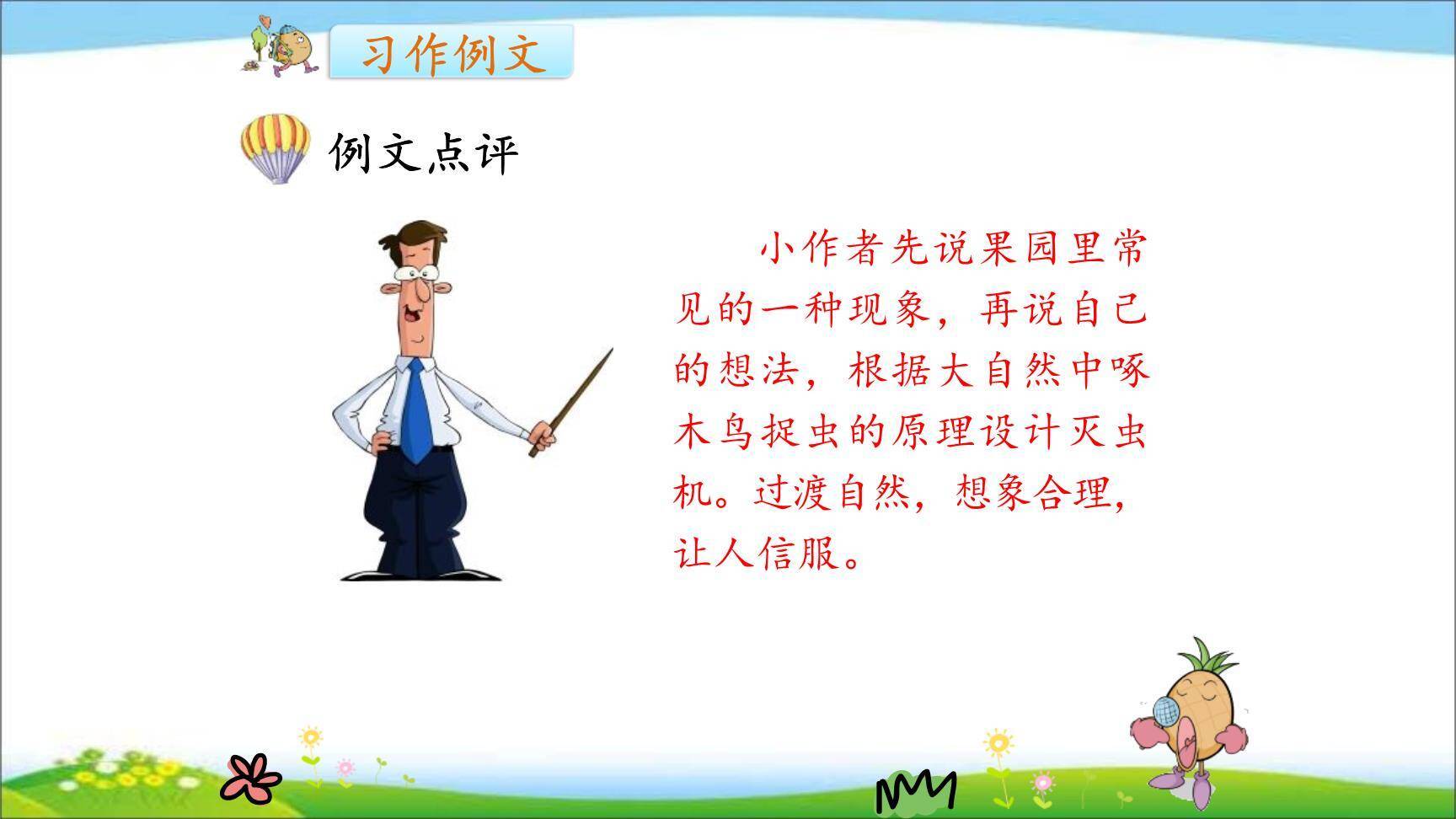 习作例文

例文点评

小作者先说果园里常见的一种现象，再说自己的想法，根据大自然中啄木鸟捉虫的原理设计灭虫机。过渡自然，想象合理，让人信服。